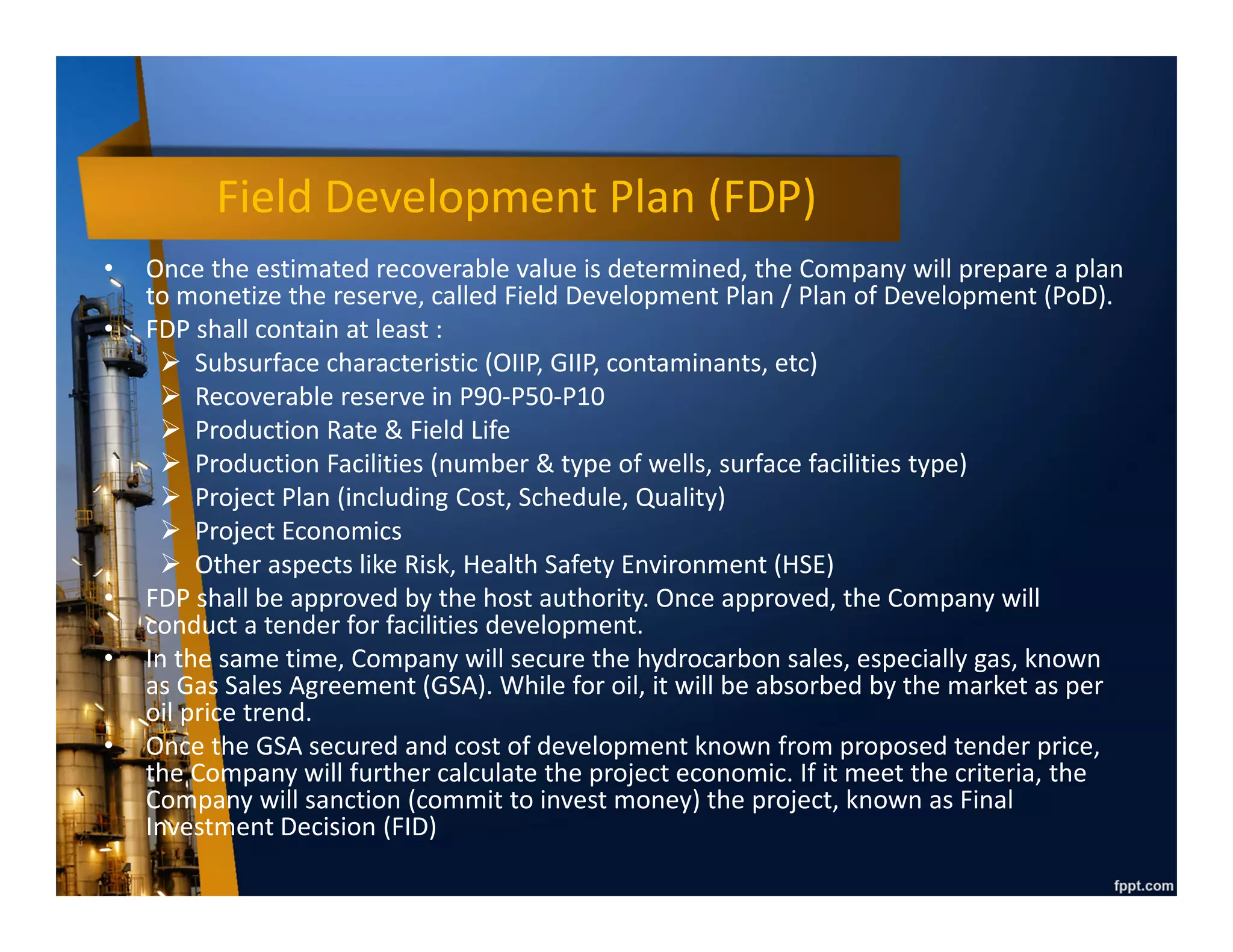 Field Development Plan (FDP)

• Once the estimated recoverable value is determined, the Company will prepare a plan to monetize the reserve, called Field Development Plan / Plan of Development (PoD).
• FDP shall contain at least :
➢ Subsurface characteristic (OIIP, GIIP, contaminants, etc)
➢ Recoverable reserve in P90-P50-P10
➢ Production Rate & Field Life
➢ Production Facilities (number & type of wells, surface facilities type)
➢ Project Plan (including Cost, Schedule, Quality)
➢ Project Economics
➢ Other aspects like Risk, Health Safety Environment (HSE)
• FDP shall be approved by the host authority. Once approved, the Company will conduct a tender for facilities development.
• In the same time, Company will secure the hydrocarbon sales, especially gas, known as Gas Sales Agreement (GSA). While for oil, it will be absorbed by the market as per oil price trend.
• Once the GSA secured and cost of development known from proposed tender price, the Company will further calculate the project economic. If it meet the criteria, the Company will sanction (commit to invest money) the project, known as Final Investment Decision (FID)

fppt.com